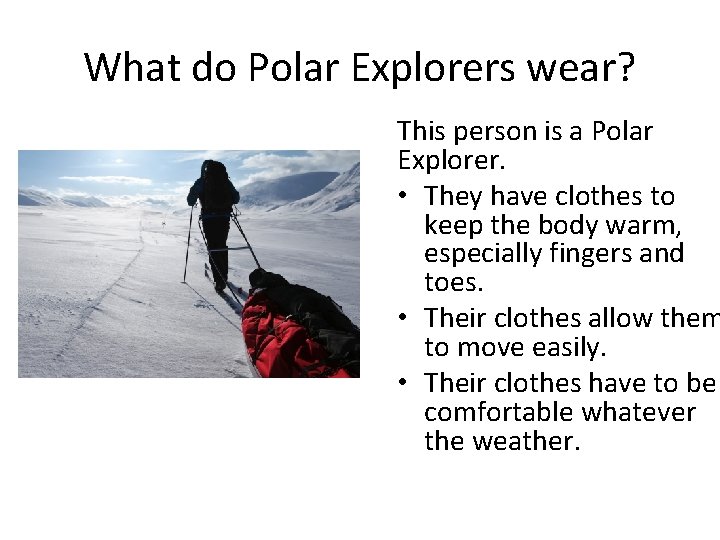 What do Polar Explorers wear?

This person is a Polar Explorer.

• They have clothes to keep the body warm, especially fingers and toes.
• Their clothes allow them to move easily.
• Their clothes have to be comfortable whatever the weather.